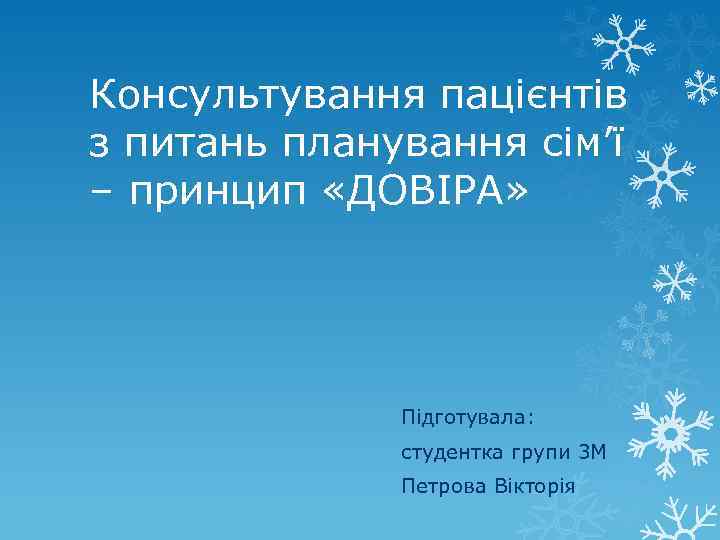 Консультування пацієнтів з питань планування сім’ї – принцип «ДОВІРА»

Підготувала:
студентка групи 3М
Петрова Вікторія